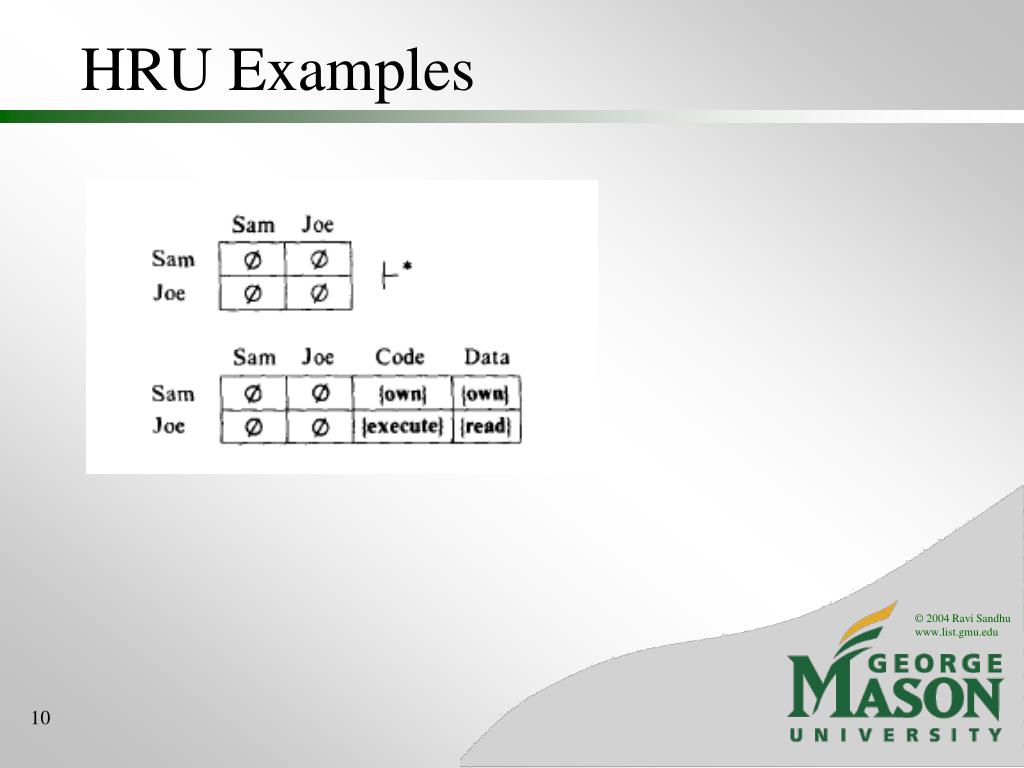 HRU Examples

| | Sam | Joe |
|---|---|---|
| Sam | $\emptyset$ | $\emptyset$ |
| Joe | $\emptyset$ | $\emptyset$ |

$\vdash^*$

| | Sam | Joe | Code | Data |
|---|---|---|---|---|
| Sam | $\emptyset$ | $\emptyset$ | {own} | {own} |
| Joe | $\emptyset$ | $\emptyset$ | {execute} | {read} |

© 2004 Ravi Sandhu
www.list.gmu.edu

GEORGE MASON UNIVERSITY

10